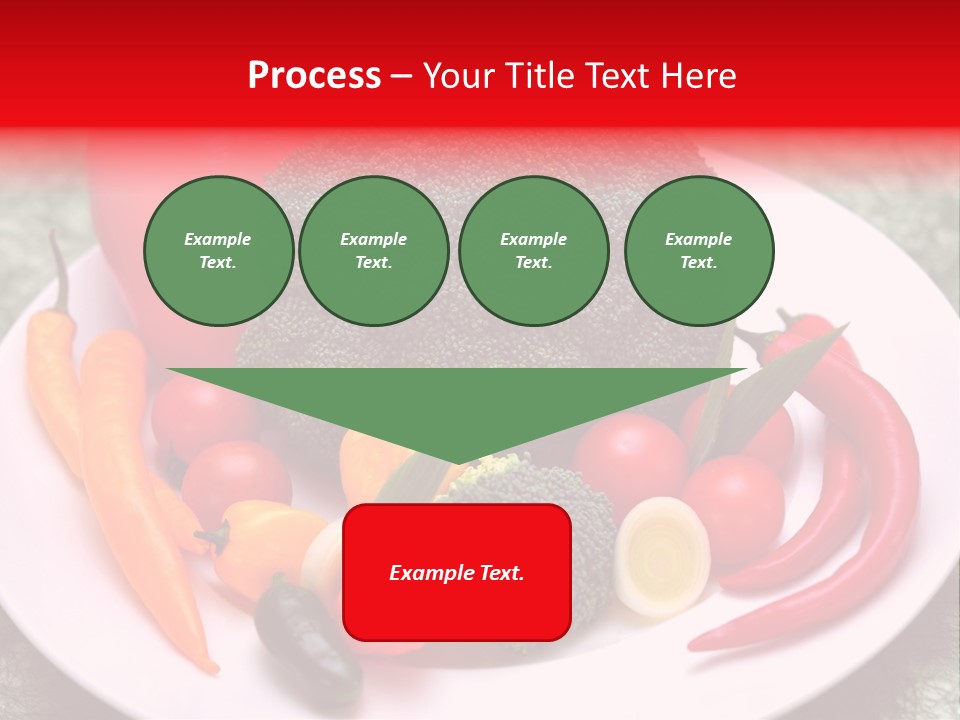 Process – Your Title Text Here

Example Text.

Example Text.

Example Text.

Example Text.

Example Text.